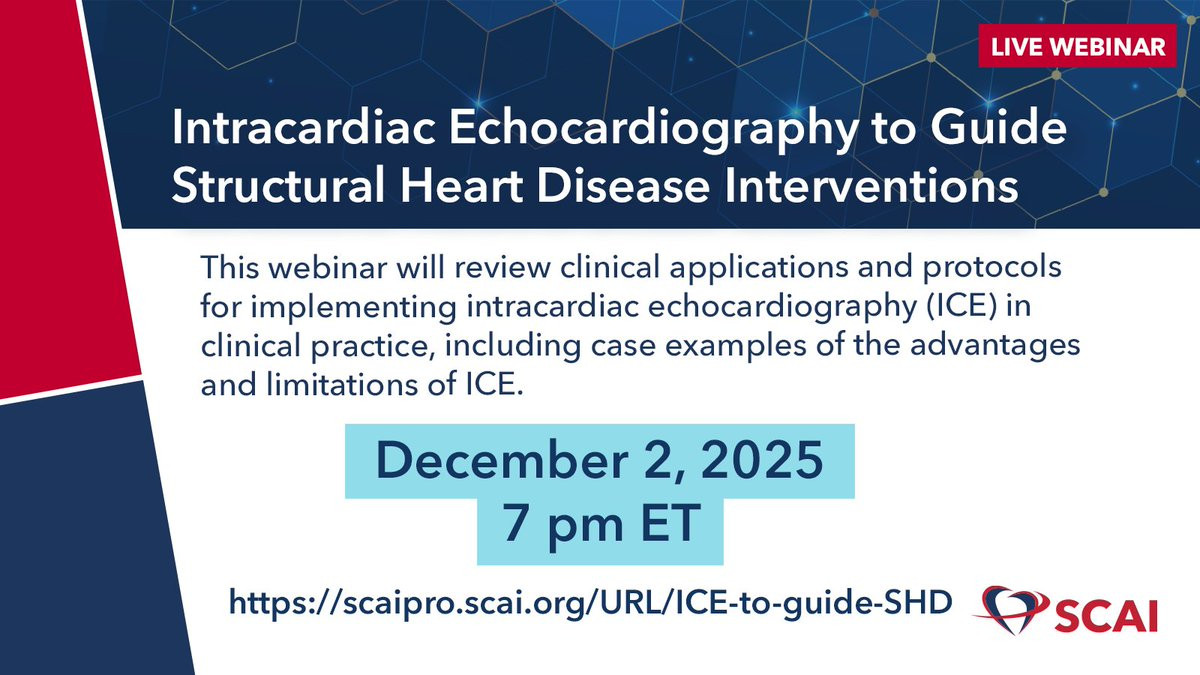 LIVE WEBINAR

Intracardiac Echocardiography to Guide Structural Heart Disease Interventions

This webinar will review clinical applications and protocols for implementing intracardiac echocardiography (ICE) in clinical practice, including case examples of the advantages and limitations of ICE.

December 2, 2025
7 pm ET

https://scaipro.scai.org/URL/ICE-to-guide-SHD

SCAI